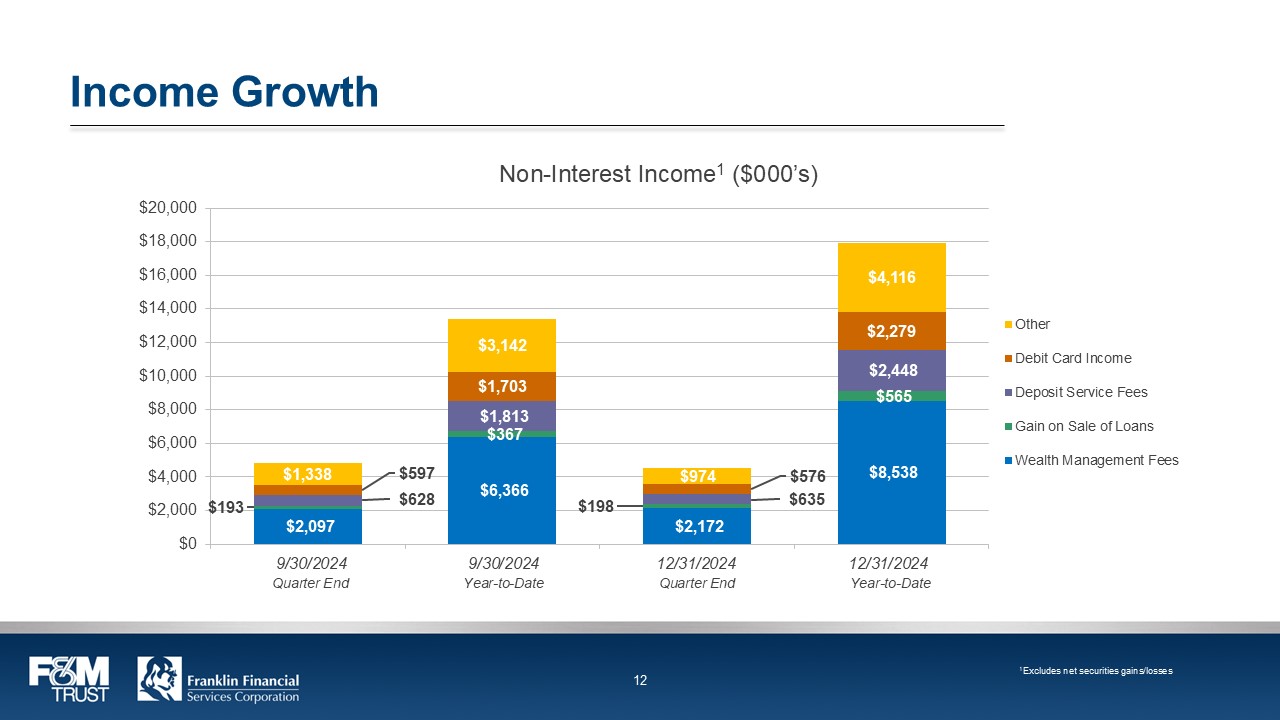 Income Growth

Non-Interest Income$^1$ ($000's)

$20,000
$18,000
$16,000
$14,000
$12,000
$10,000
$8,000
$6,000
$4,000
$2,000
$0

$1,338
$597
$628
$193
$2,097

$3,142
$1,703
$1,813
$367
$6,366

$974
$576
$635
$198
$2,172

$4,116
$2,279
$2,448
$565
$8,538

9/30/2024
Quarter End

9/30/2024
Year-to-Date

12/31/2024
Quarter End

12/31/2024
Year-to-Date

Other
Debit Card Income
Deposit Service Fees
Gain on Sale of Loans
Wealth Management Fees

F&M TRUST

Franklin Financial Services Corporation

12

$^1$Excludes net securities gains/losses